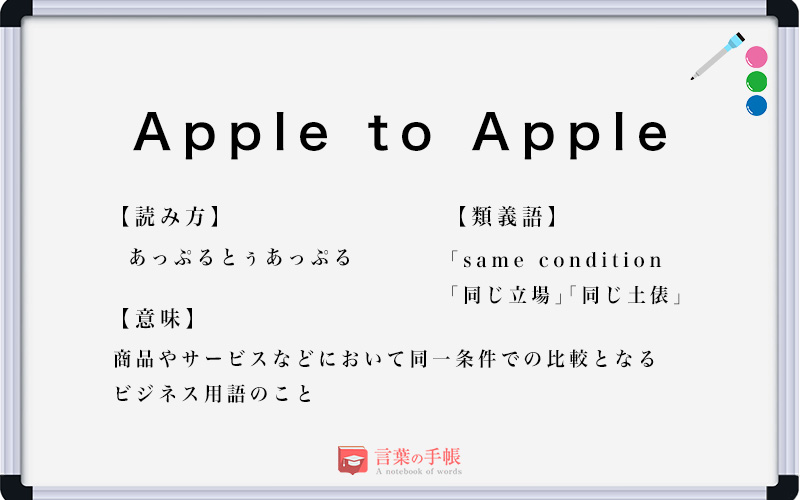 Apple to Apple

【読み方】

あっぷるとぅあっぷる

【類義語】

「same condition

「同じ立場」「同じ土俵」

【意味】

商品やサービスなどにおいて同一条件での比較となるビジネス用語のこと

言葉の手帳
A notebook of words